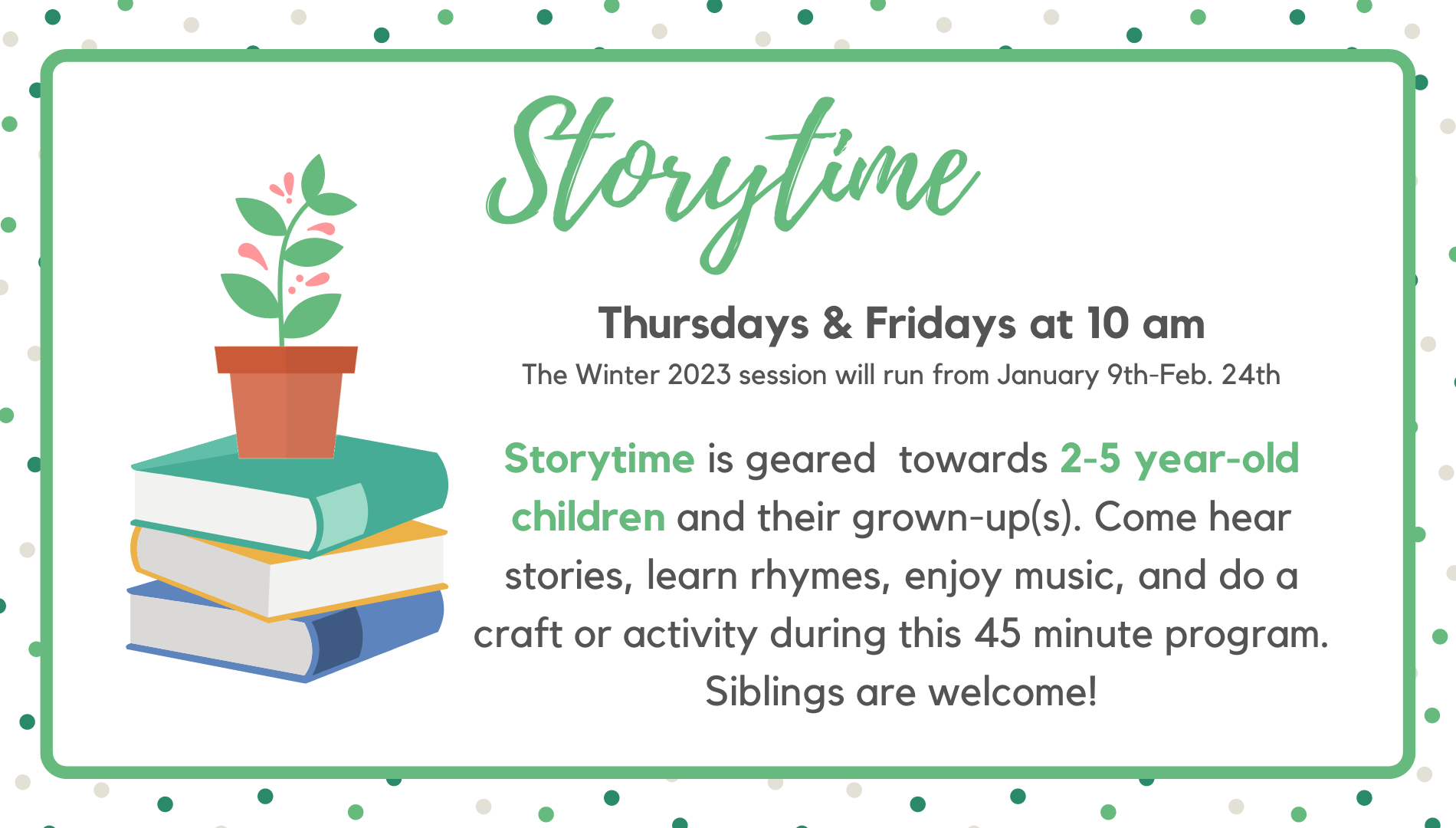 Storytime

Thursdays & Fridays at 10 am

The Winter 2023 session will run from January 9th-Feb. 24th

Storytime is geared towards 2-5 year-old children and their grown-up(s). Come hear stories, learn rhymes, enjoy music, and do a craft or activity during this 45 minute program. Siblings are welcome!